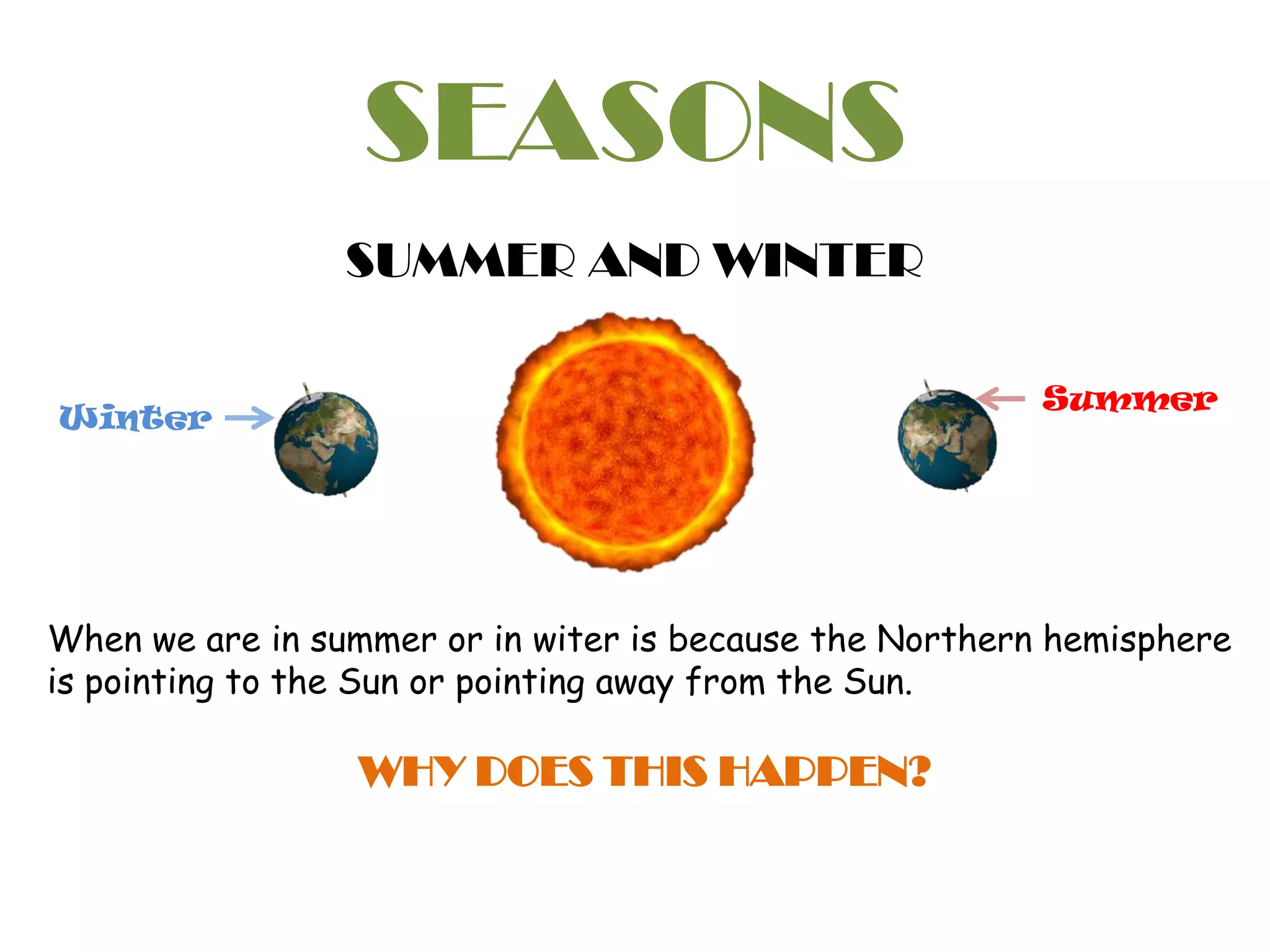 SEASONS

SUMMER AND WINTER

Winter

Summer

When we are in summer or in witer is because the Northern hemisphere is pointing to the Sun or pointing away from the Sun.

WHY DOES THIS HAPPEN?